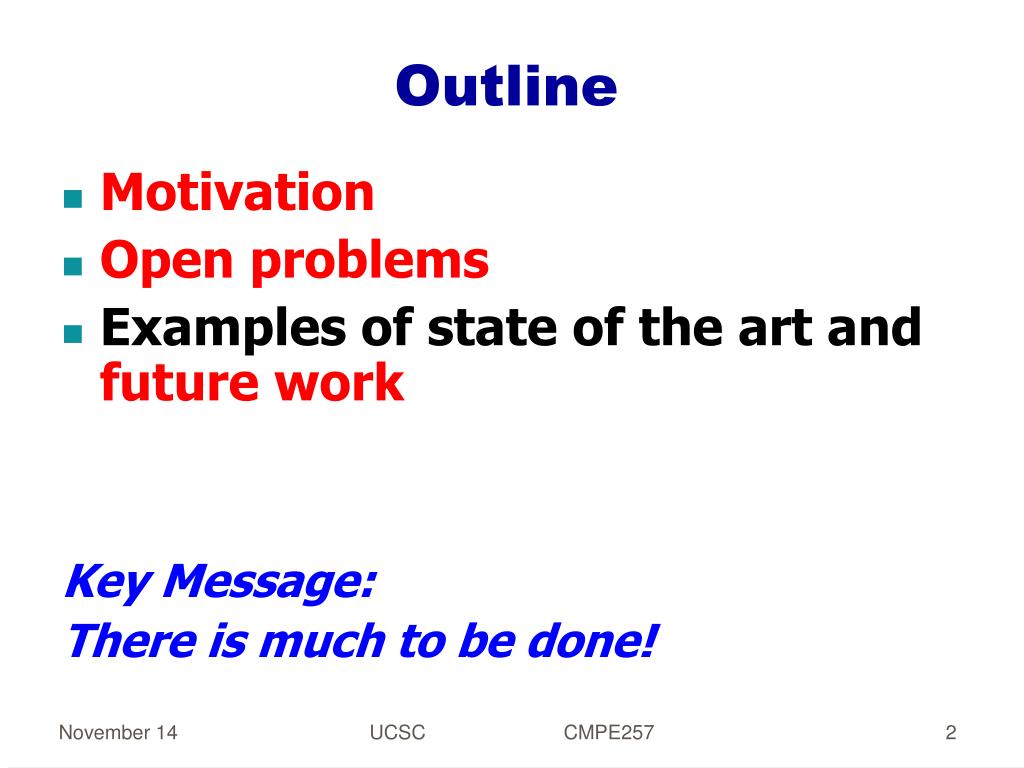 Outline

- Motivation
- Open problems
- Examples of state of the art and future work

Key Message:
There is much to be done!

November 14 UCSC CMPE257 2